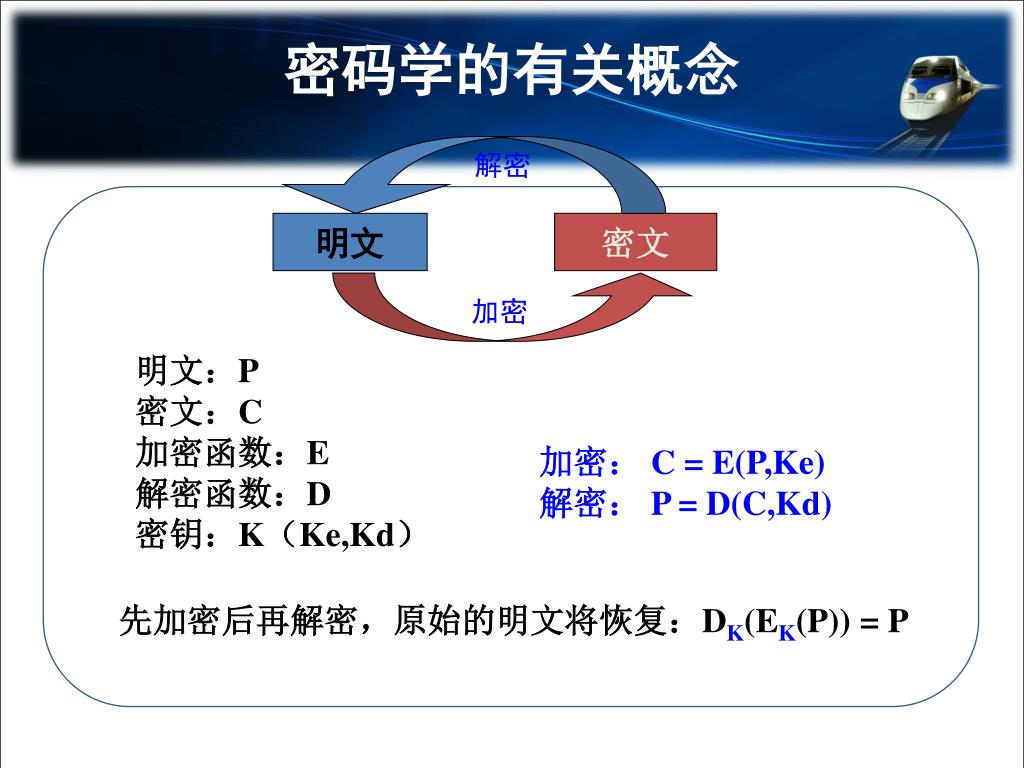 密码学的有关概念

解密

明文

密文

加密

明文：P
密文：C
加密函数：E
解密函数：D
密钥：K（Ke,Kd）

加密： C = E(P,Ke)
解密： P = D(C,Kd)

先加密后再解密，原始的明文将恢复：$D_K(E_K(P)) = P$